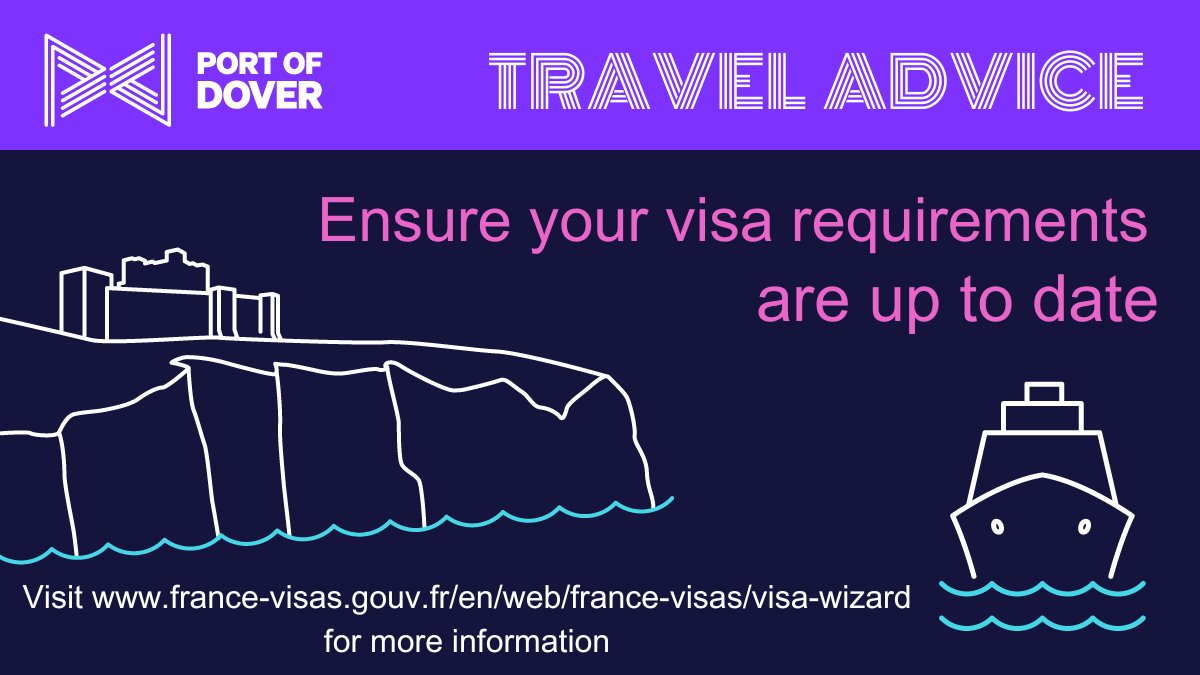 PORT OF DOVER

TRAVEL ADVICE

Ensure your visa requirements are up to date

Visit www.france-visas.gouv.fr/en/web/france-visas/visa-wizard for more information